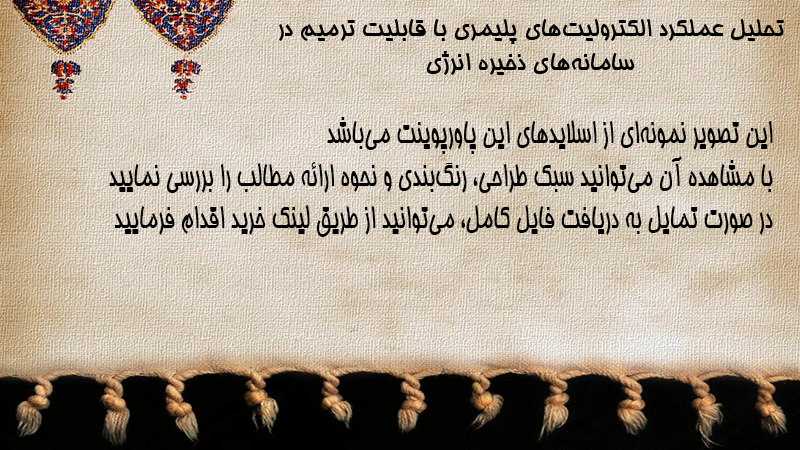 تحلیل عملکرد الکترولیت‌های پلیمری با قابلیت ترمیم در سامانه‌های ذخیره انرژی

این تصویر نمونه‌ای از اسلایدهای این پاورپوینت می‌باشد
با مشاهده آن می‌توانید سبک طراحی، رنگ‌بندی و نحوه ارائه مطالب را بررسی نمایید
در صورت تمایل به دریافت فایل کامل، می‌توانید از طریق لینک خرید اقدام فرمایید